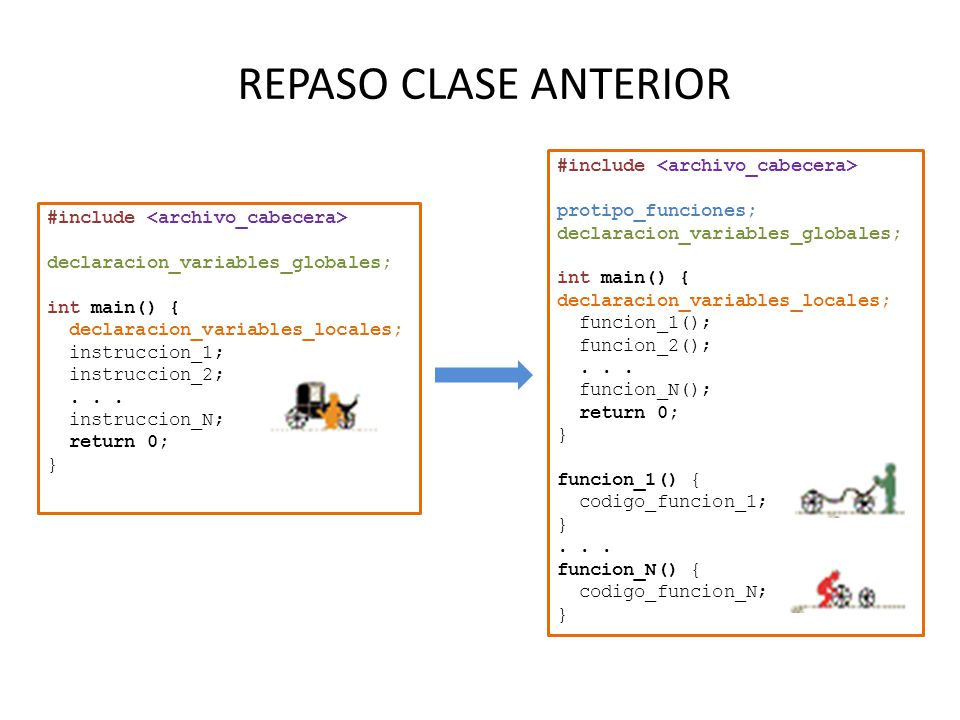 REPASO CLASE ANTERIOR

#include <archivo_cabecera>

declaracion_variables_globales;

int main() {
  declaracion_variables_locales;
  instruccion_1;
  instruccion_2;
  . . .
  instruccion_N;
  return 0;
}

#include <archivo_cabecera>

protipo_funciones;
declaracion_variables_globales;

int main() {
declaracion_variables_locales;
  funcion_1();
  funcion_2();
  . . .
  funcion_N();
  return 0;
}

funcion_1() {
  codigo_funcion_1;
}
. . .
funcion_N() {
  codigo_funcion_N;
}